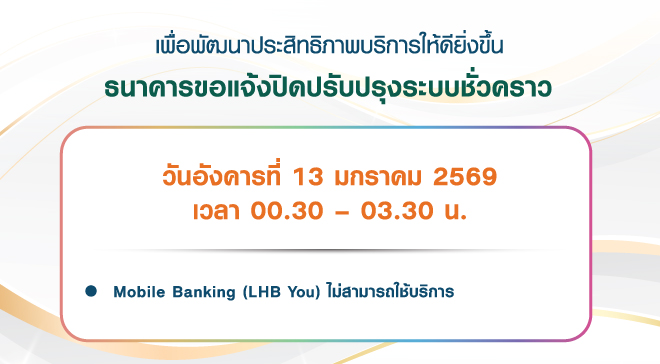 เพื่อพัฒนาประสิทธิภาพบริการให้ดียิ่งขึ้น
ธนาคารขอแจ้งปิดปรับปรุงระบบชั่วคราว

วันอังคารที่ 13 มกราคม 2569
เวลา 00.30 – 03.30 น.

● Mobile Banking (LHB You) ไม่สามารถใช้บริการ